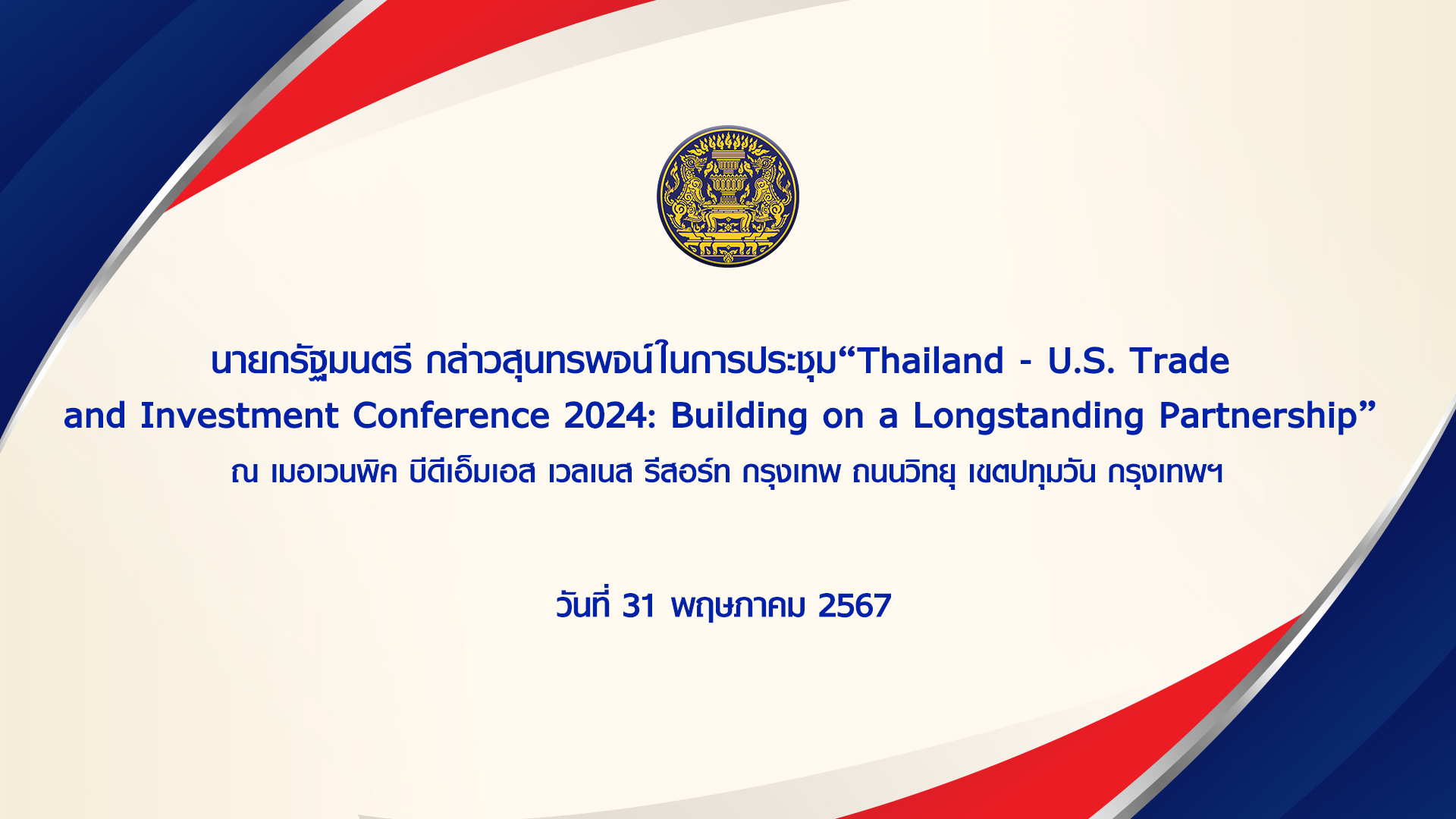 นายกรัฐมนตรี กล่าวสุนทรพจน์ในการประชุม“Thailand - U.S. Trade and Investment Conference 2024: Building on a Longstanding Partnership”
ณ เมอเวนพิค บีดีเอ็มเอส เวลเนส รีสอร์ท กรุงเทพ ถนนวิทยุ เขตปทุมวัน กรุงเทพฯ

วันที่ 31 พฤษภาคม 2567